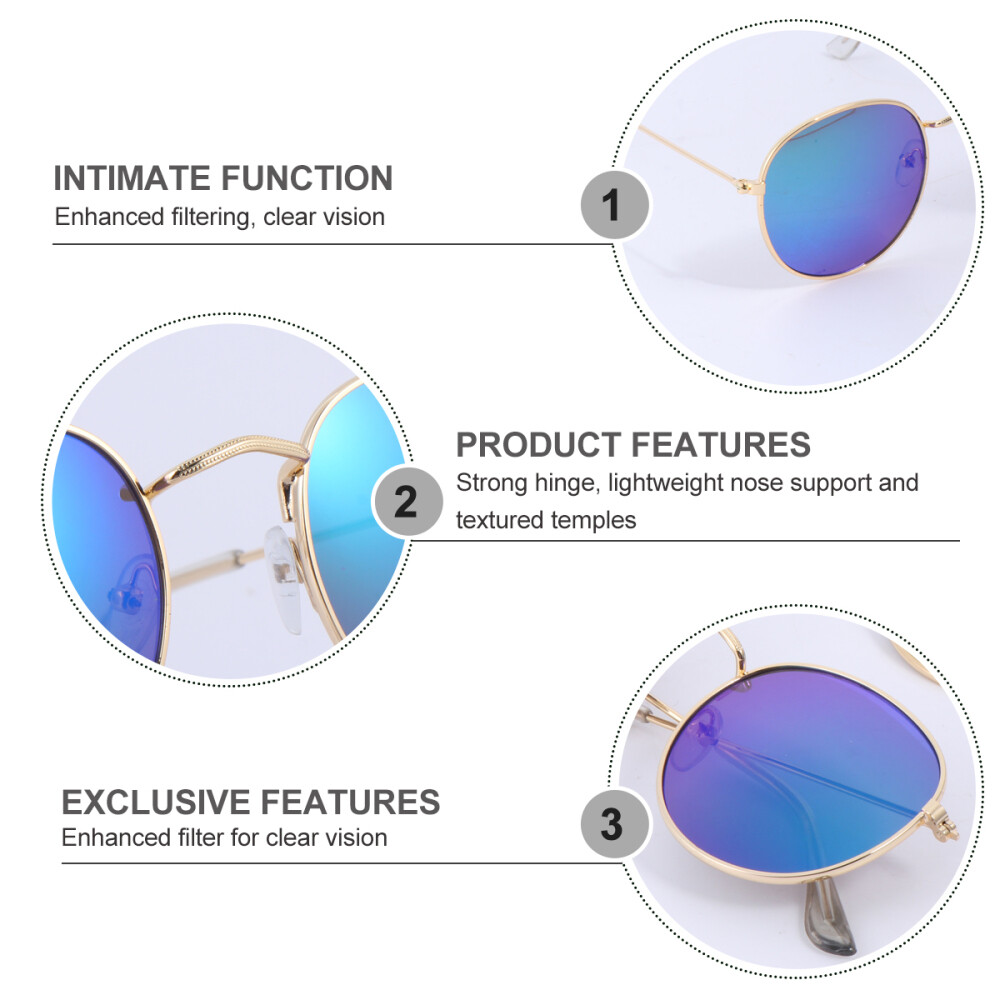 INTIMATE FUNCTION
Enhanced filtering, clear vision

1

2

PRODUCT FEATURES
Strong hinge, lightweight nose support and textured temples

EXCLUSIVE FEATURES
Enhanced filter for clear vision

3